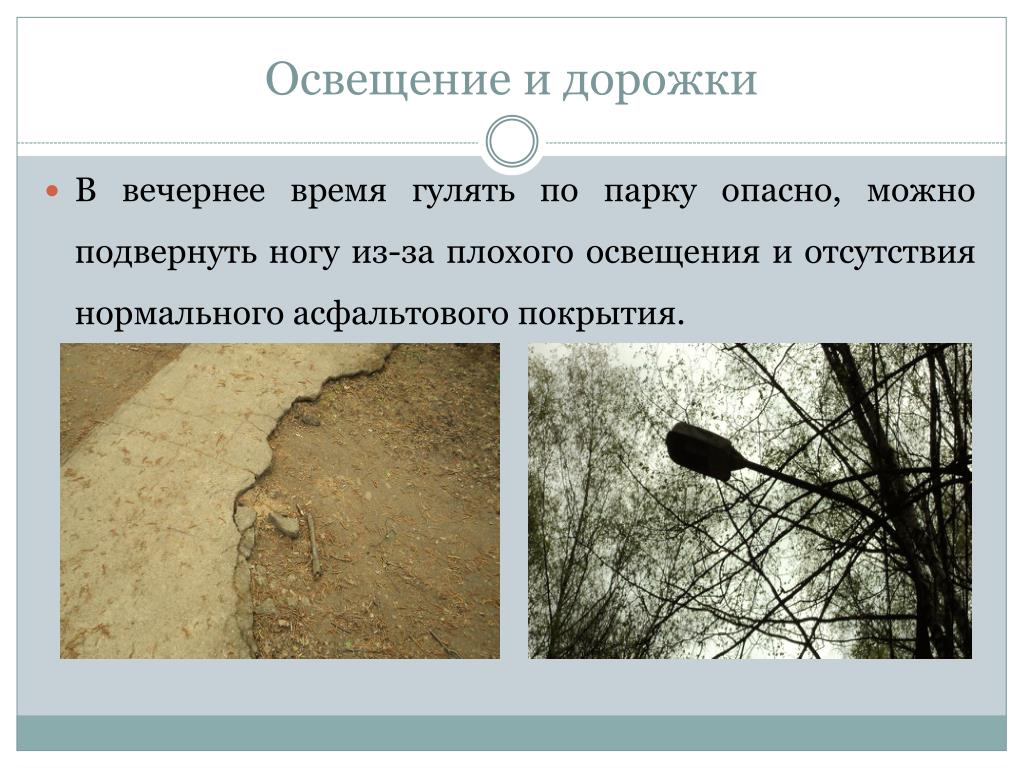 Освещение и дорожки

В вечернее время гулять по парку опасно, можно подвернуть ногу из-за плохого освещения и отсутствия нормального асфальтового покрытия.